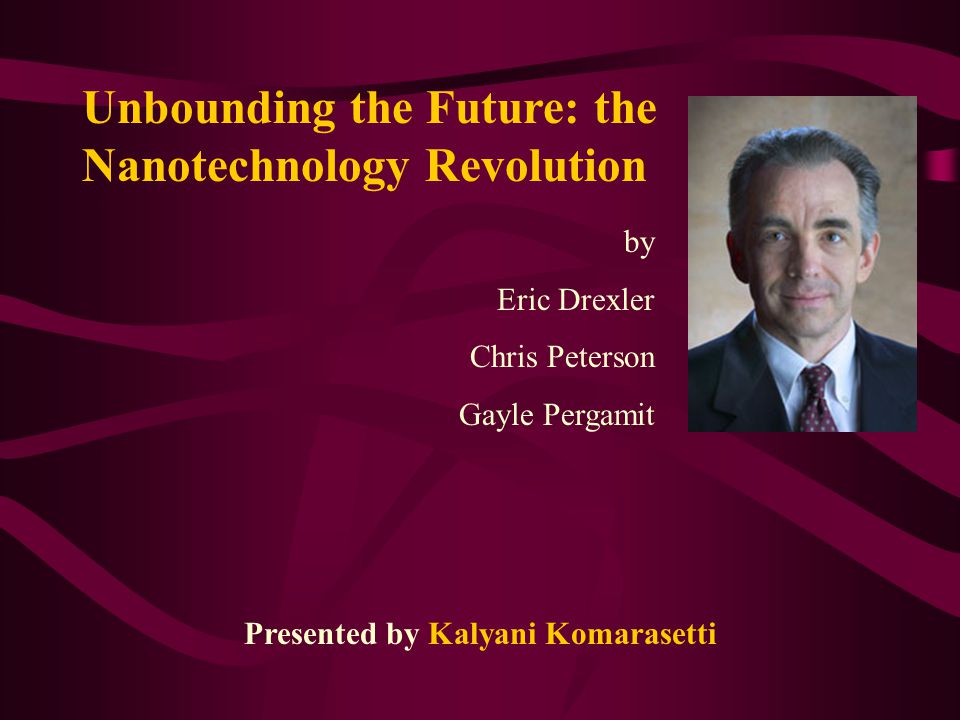 Unbounding the Future: the Nanotechnology Revolution

by

Eric Drexler

Chris Peterson

Gayle Pergamit

Presented by Kalyani Komarasetti